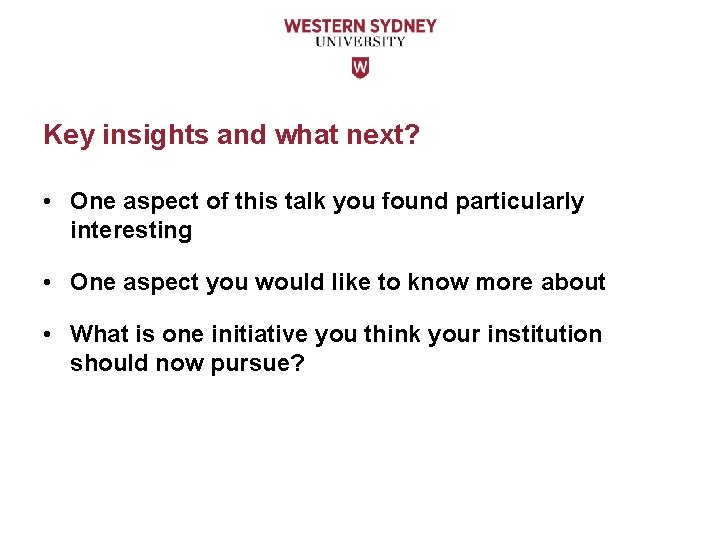 WESTERN SYDNEY
UNIVERSITY
W

Key insights and what next?

• One aspect of this talk you found particularly interesting

• One aspect you would like to know more about

• What is one initiative you think your institution should now pursue?